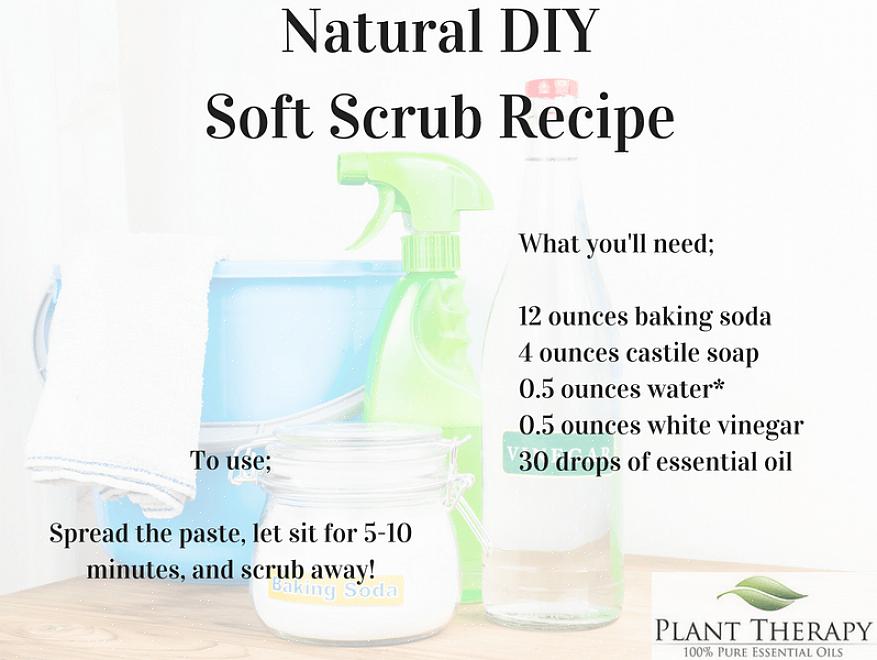 Natural DIY
Soft Scrub Recipe

What you'll need;

12 ounces baking soda
4 ounces castile soap
0.5 ounces water*
0.5 ounces white vinegar
30 drops of essential oil

To use;

Spread the paste, let sit for 5-10 minutes, and scrub away!

VINEGAR

Baking Soda

PLANT THERAPY
100% PURE ESSENTIAL OILS